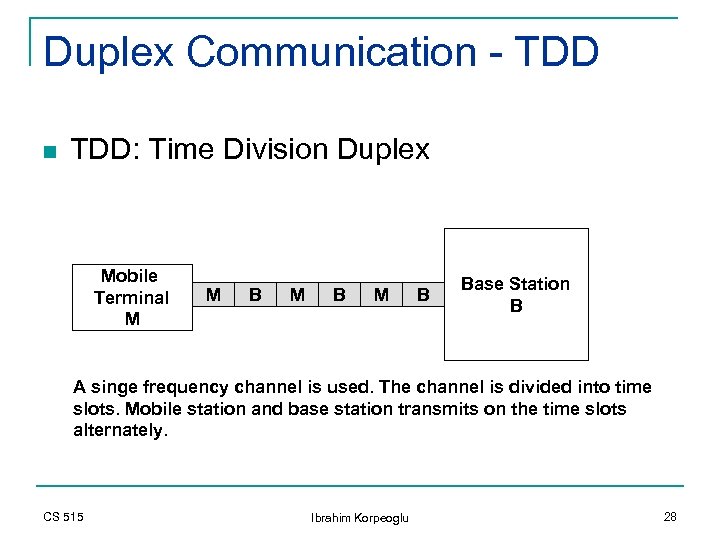 Duplex Communication - TDD

TDD: Time Division Duplex

Mobile Terminal M

M B M B M B

Base Station B

A singe frequency channel is used. The channel is divided into time slots. Mobile station and base station transmits on the time slots alternately.

CS 515

Ibrahim Korpeoglu

28